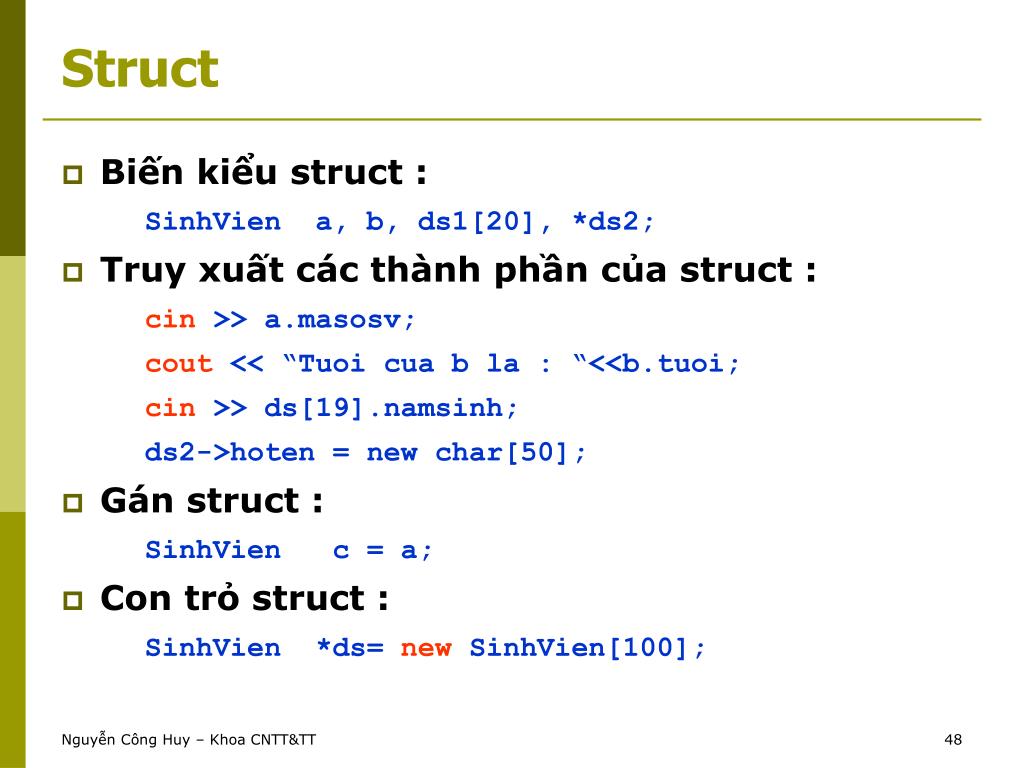 Struct

Biến kiểu struct :

SinhVien a, b, ds1[20], *ds2;

Truy xuất các thành phần của struct :

cin >> a.masosv;

cout << “Tuoi cua b la : “<<b.tuoi;

cin >> ds[19].namsinh;

ds2->hoten = new char[50];

Gán struct :

SinhVien c = a;

Con trỏ struct :

SinhVien *ds= new SinhVien[100];

Nguyễn Công Huy – Khoa CNTT&TT

48